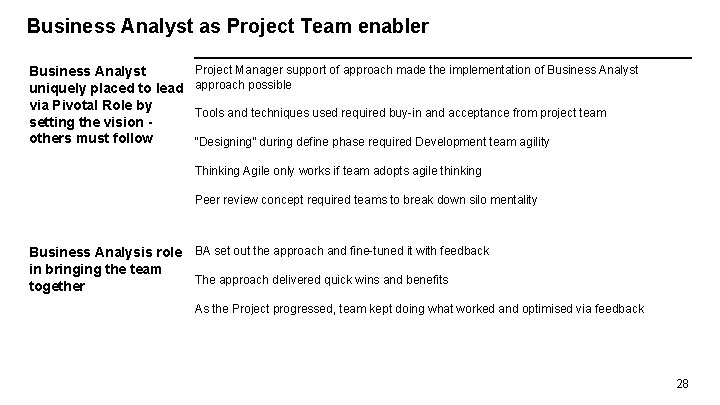 Business Analyst as Project Team enabler

Business Analyst uniquely placed to lead via Pivotal Role by setting the vision - others must follow

Project Manager support of approach made the implementation of Business Analyst approach possible

Tools and techniques used required buy-in and acceptance from project team

"Designing" during define phase required Development team agility

Thinking Agile only works if team adopts agile thinking

Peer review concept required teams to break down silo mentality

Business Analysis role in bringing the team together

BA set out the approach and fine-tuned it with feedback

The approach delivered quick wins and benefits

As the Project progressed, team kept doing what worked and optimised via feedback

28